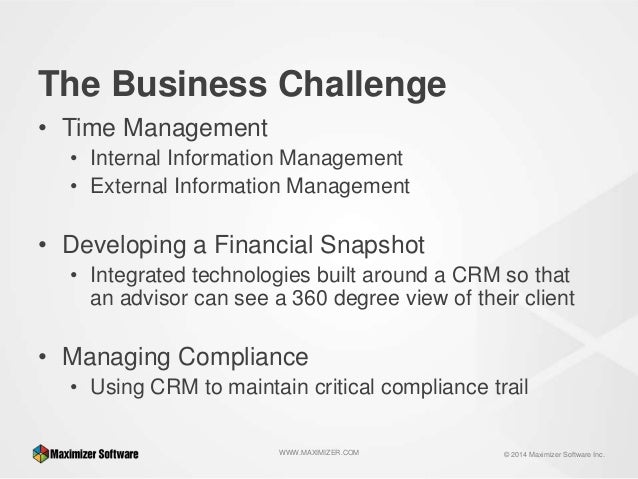 The Business Challenge

• Time Management
  • Internal Information Management
  • External Information Management

• Developing a Financial Snapshot
  • Integrated technologies built around a CRM so that an advisor can see a 360 degree view of their client

• Managing Compliance
  • Using CRM to maintain critical compliance trail

Maximizer Software

WWW.MAXIMIZER.COM

© 2014 Maximizer Software Inc.